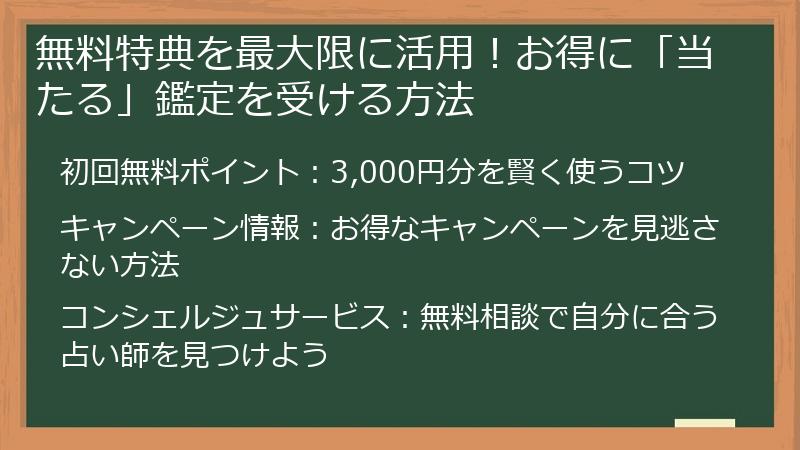 無料特典を最大限に活用！お得に「当たる」鑑定を受ける方法

初回無料ポイント：3,000円分を賢く使うコツ

キャンペーン情報：お得なキャンペーンを見逃さない方法

コンシェルジュサービス：無料相談で自分に合う占い師を見つけよう